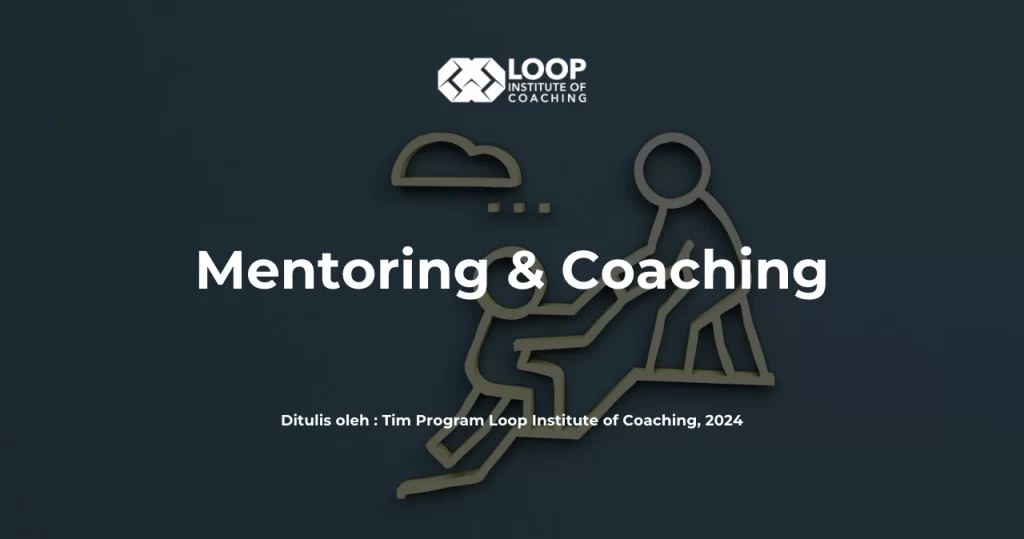 LOOP
INSTITUTE OF
COACHING

Mentoring & Coaching

Ditulis oleh : Tim Program Loop Institute of Coaching, 2024